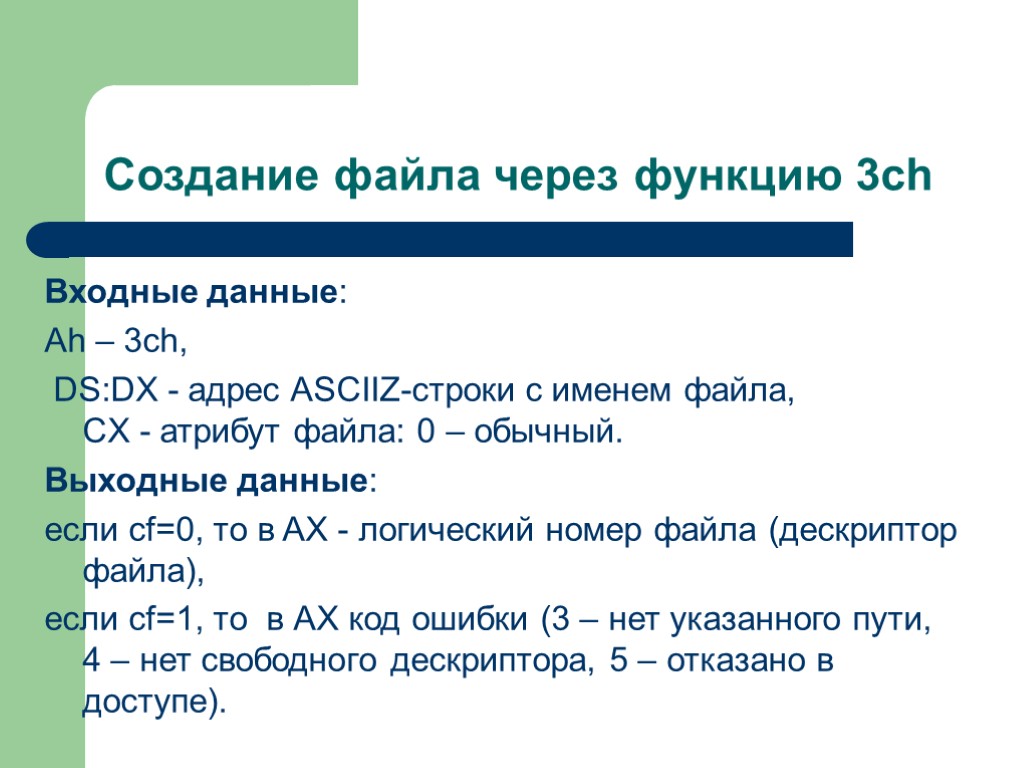 Создание файла через функцию 3ch

Входные данные:

Ah – 3ch,

DS:DX - адрес ASCIIZ-строки с именем файла, CX - атрибут файла: 0 – обычный.

Выходные данные:

если cf=0, то в AX - логический номер файла (дескриптор файла),

если cf=1, то в AX код ошибки (3 – нет указанного пути, 4 – нет свободного дескриптора, 5 – отказано в доступе).